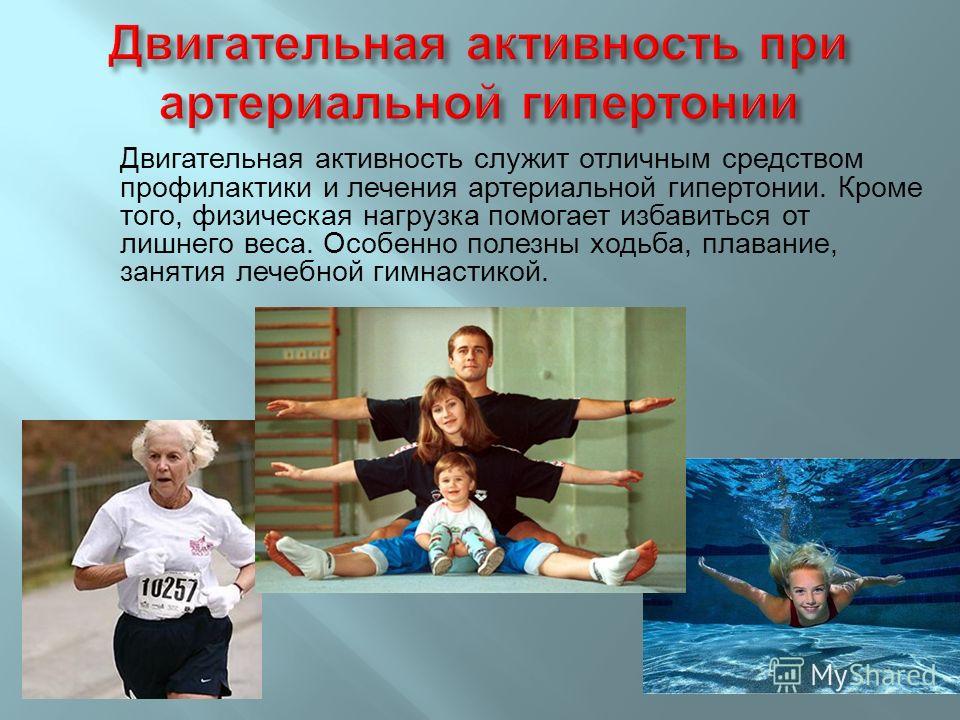 Двигательная активность при артериальной гипертонии

Двигательная активность служит отличным средством профилактики и лечения артериальной гипертонии. Кроме того, физическая нагрузка помогает избавиться от лишнего веса. Особенно полезны ходьба, плавание, занятия лечебной гимнастикой.

10257

MyShared